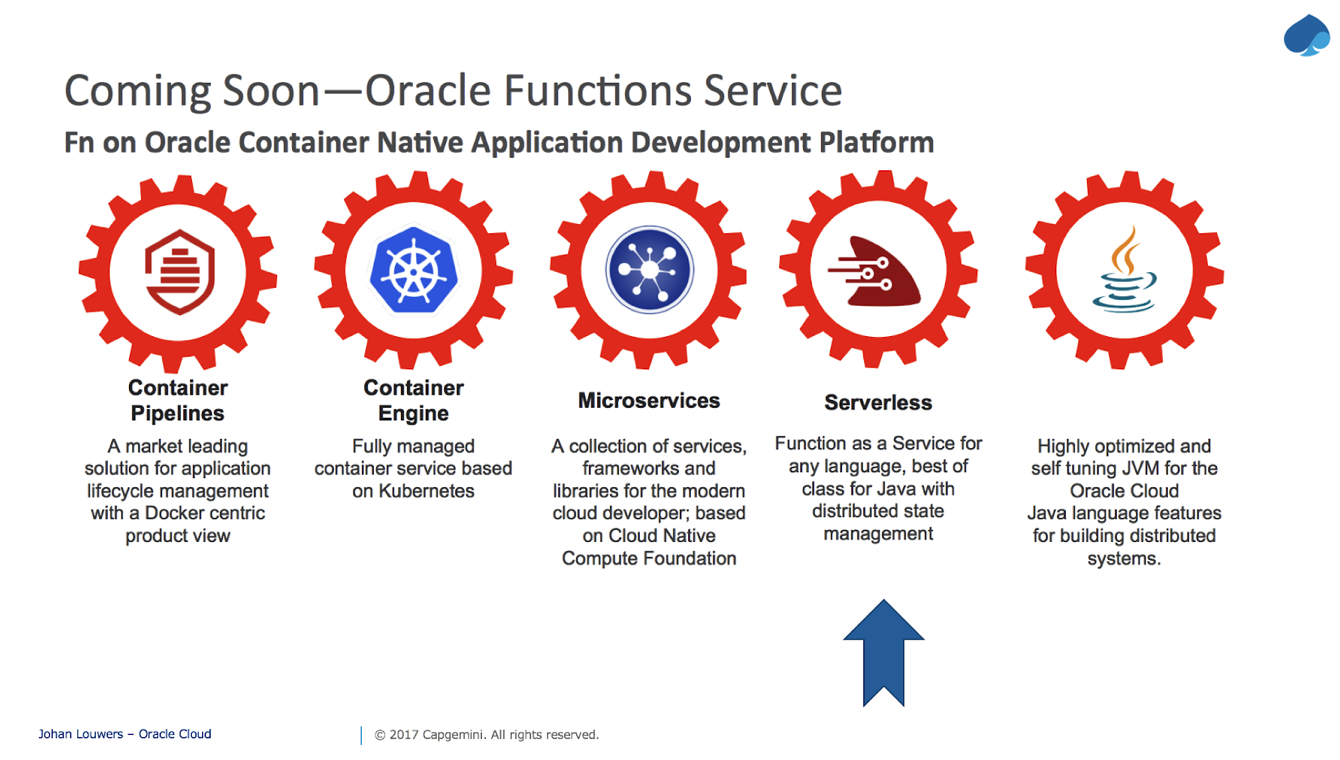 Coming Soon—Oracle Functions Service
Fn on Oracle Container Native Application Development Platform

Container Pipelines
A market leading solution for application lifecycle management with a Docker centric product view

Container Engine
Fully managed container service based on Kubernetes

Microservices
A collection of services, frameworks and libraries for the modern cloud developer; based on Cloud Native Compute Foundation

Serverless
Function as a Service for any language, best of class for Java with distributed state management

Highly optimized and self tuning JVM for the Oracle Cloud
Java language features for building distributed systems.

Johan Louwers – Oracle Cloud
© 2017 Capgemini. All rights reserved.